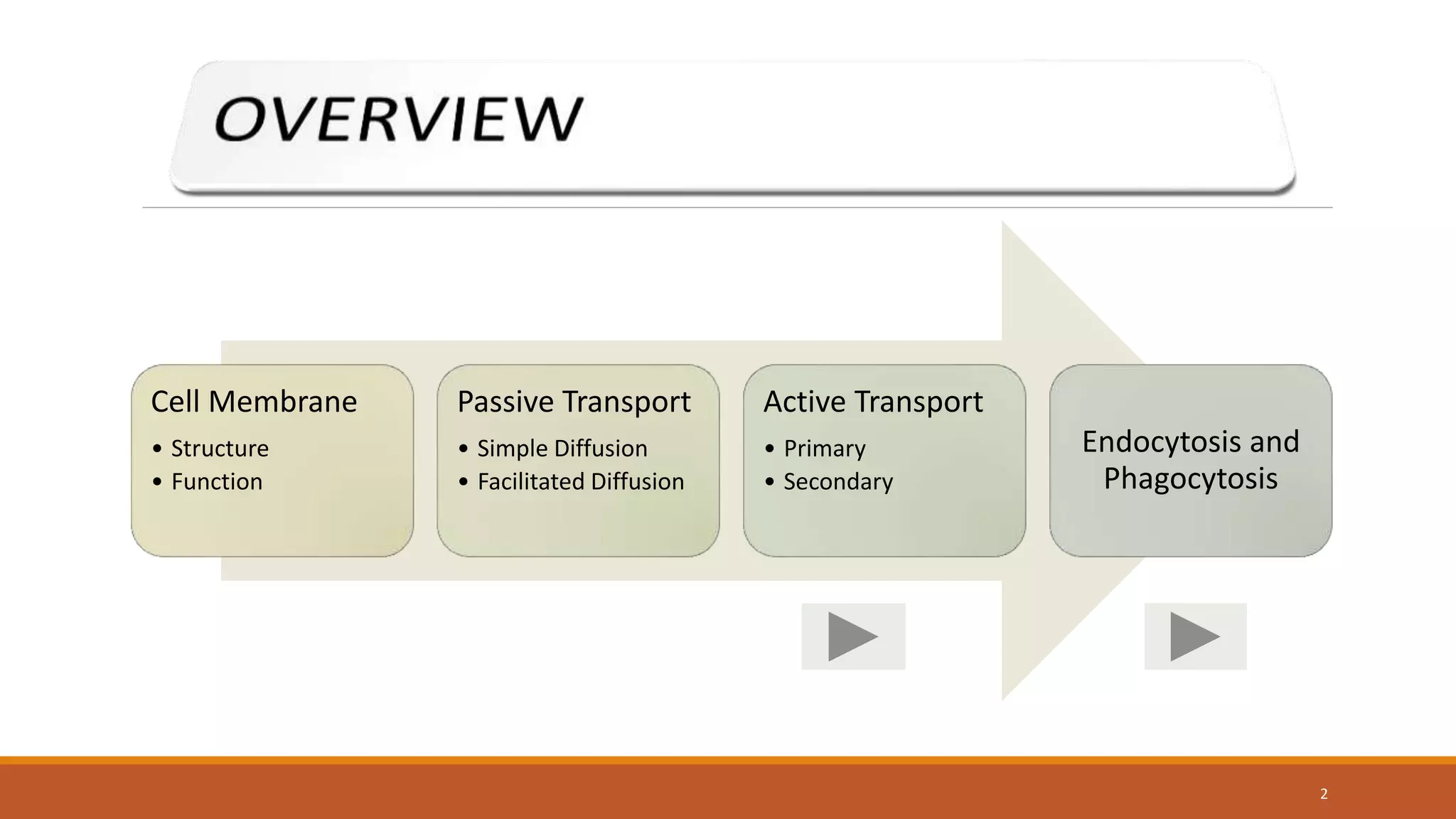 OVERVIEW

Cell Membrane
• Structure
• Function

Passive Transport
• Simple Diffusion
• Facilitated Diffusion

Active Transport
• Primary
• Secondary

Endocytosis and Phagocytosis

2